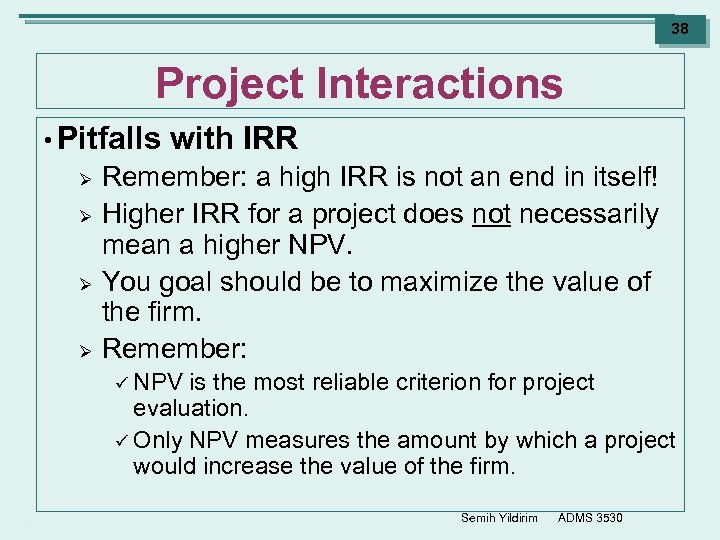 38

Project Interactions

• Pitfalls with IRR

➢ Remember: a high IRR is not an end in itself!

➢ Higher IRR for a project does not necessarily mean a higher NPV.

➢ You goal should be to maximize the value of the firm.

➢ Remember:

✓ NPV is the most reliable criterion for project evaluation.

✓ Only NPV measures the amount by which a project would increase the value of the firm.

Semih Yildirim ADMS 3530